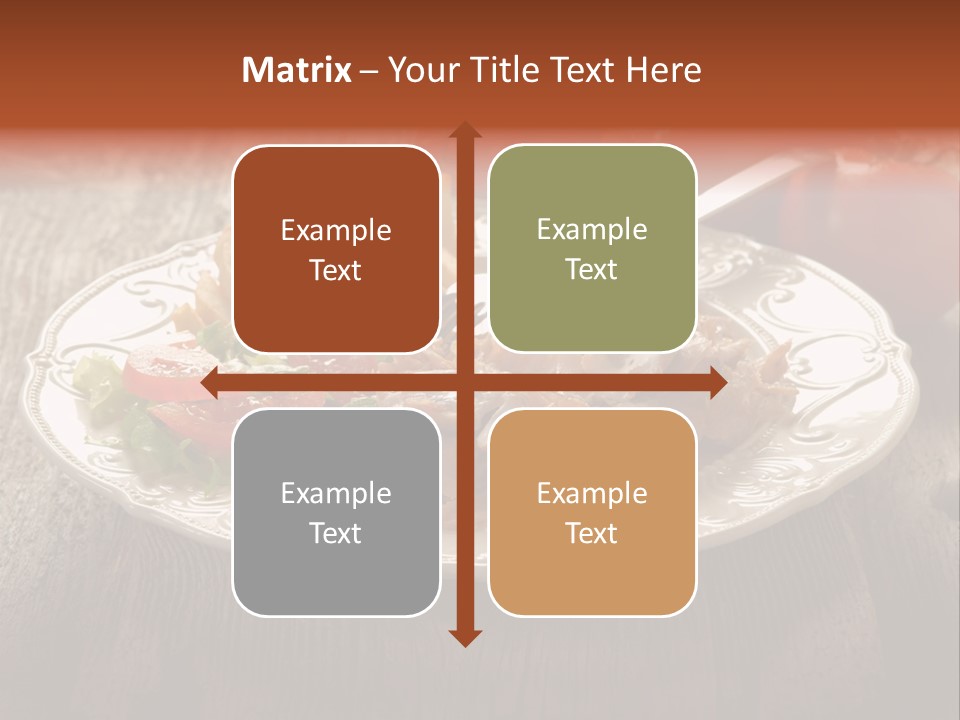 Matrix – Your Title Text Here

Example Text

Example Text

Example Text

Example Text